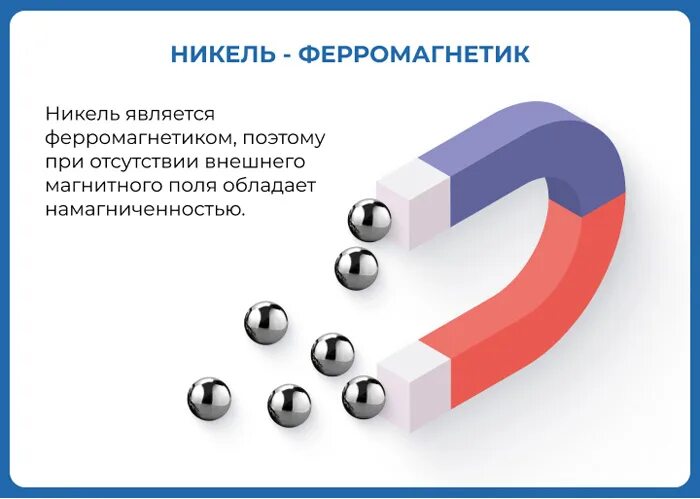 НИКЕЛЬ - ФЕРРОМАГНЕТИК

Никель является ферромагнетиком, поэтому при отсутствии внешнего магнитного поля обладает намагниченностью.